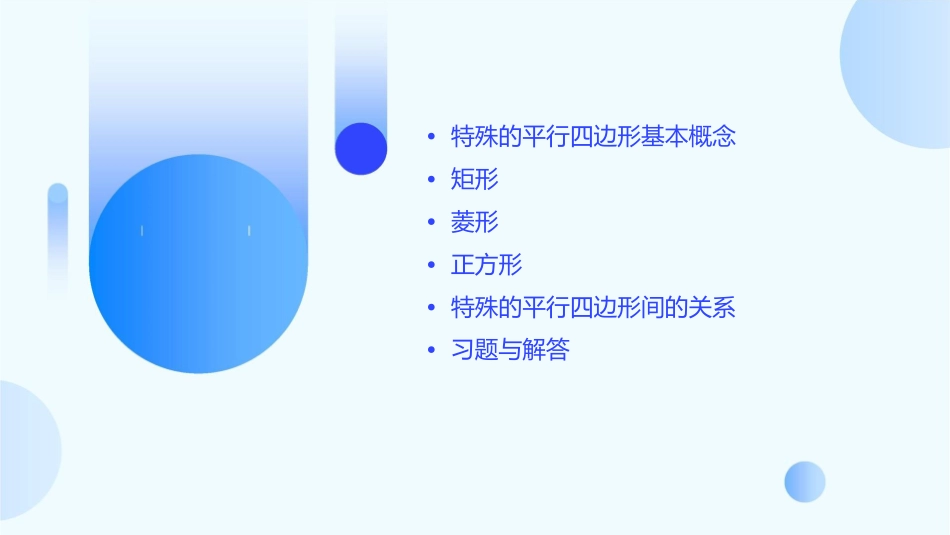 • 特殊的平行四边形基本概念
• 矩形
• 菱形
• 正方形
• 特殊的平行四边形间的关系
• 习题与解答